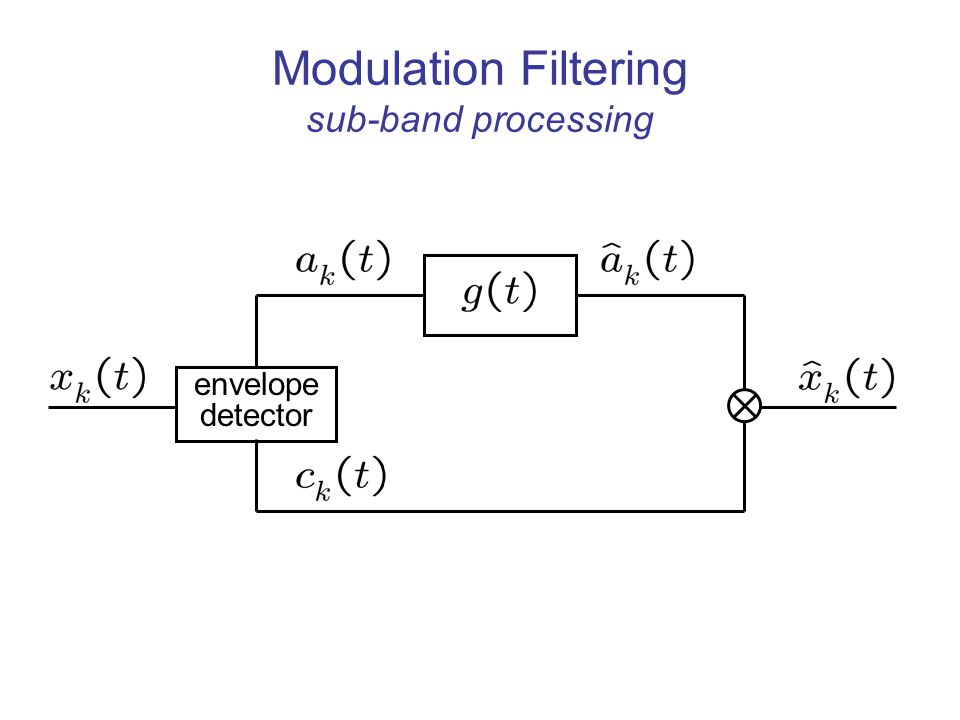 Modulation Filtering
sub-band processing

$a_k(t)$

$g(t)$

$\widehat{a}_k(t)$

$x_k(t)$

envelope detector

$\widehat{x}_k(t)$

$c_k(t)$